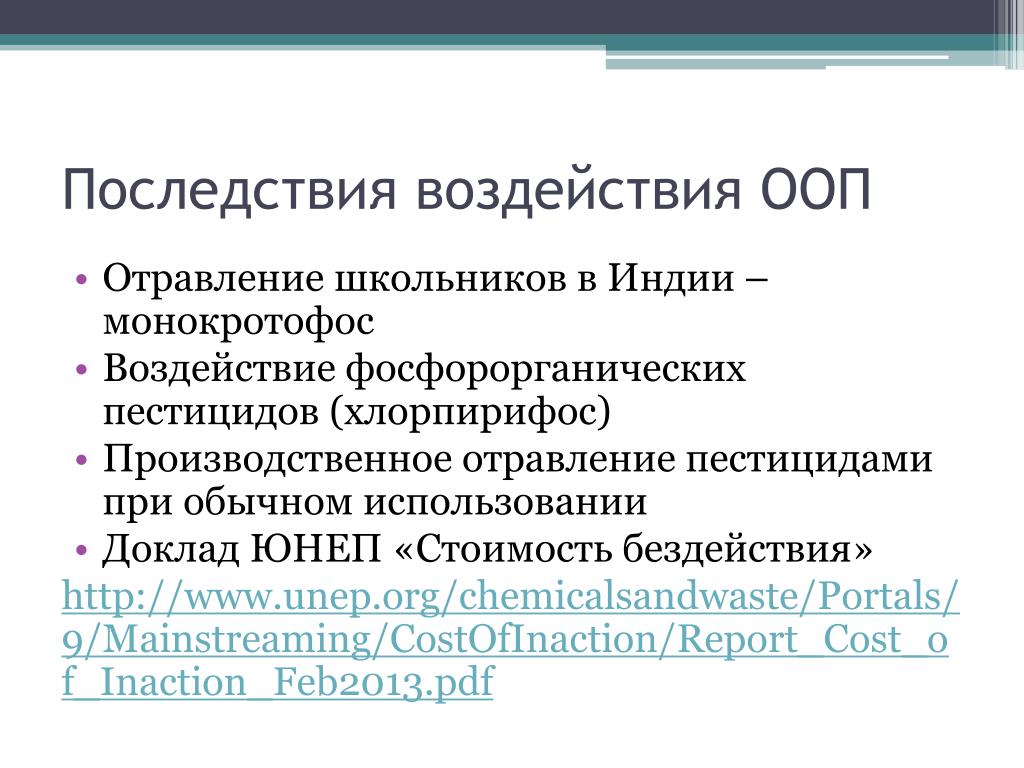 Последствия воздействия ООП

• Отравление школьников в Индии – монокротофос
• Воздействие фосфорорганических пестицидов (хлорпирифос)
• Производственное отравление пестицидами при обычном использовании
• Доклад ЮНЕП «Стоимость бездействия»

http://www.unep.org/chemicalsandwaste/Portals/9/Mainstreaming/CostOfInaction/Report_Cost_of_Inaction_Feb2013.pdf